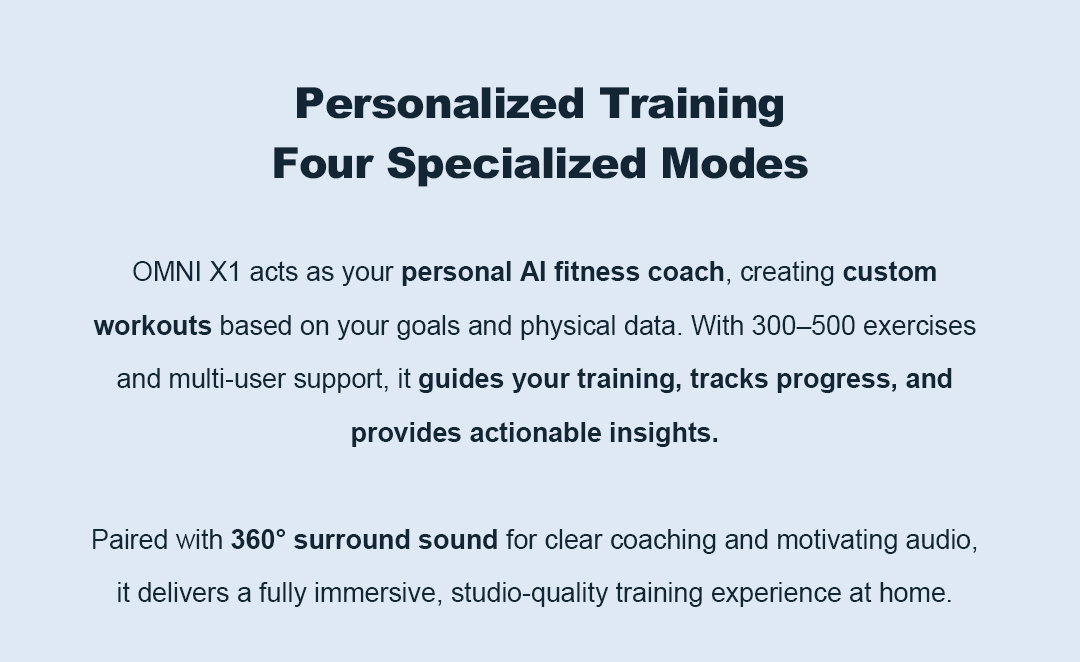 Personalized Training
Four Specialized Modes

OMNI X1 acts as your personal AI fitness coach, creating custom workouts based on your goals and physical data. With 300–500 exercises and multi-user support, it guides your training, tracks progress, and provides actionable insights.

Paired with 360° surround sound for clear coaching and motivating audio, it delivers a fully immersive, studio-quality training experience at home.